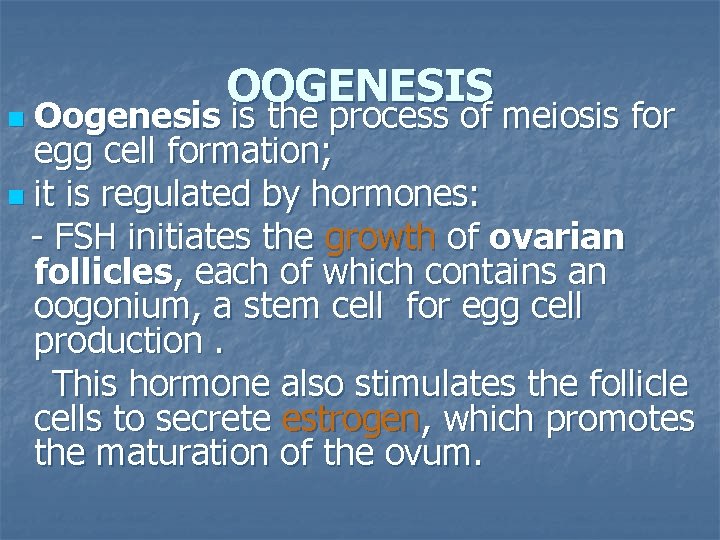 OOGENESIS

Oogenesis is the process of meiosis for egg cell formation;

it is regulated by hormones:

- FSH initiates the growth of ovarian follicles, each of which contains an oogonium, a stem cell for egg cell production .

This hormone also stimulates the follicle cells to secrete estrogen, which promotes the maturation of the ovum.